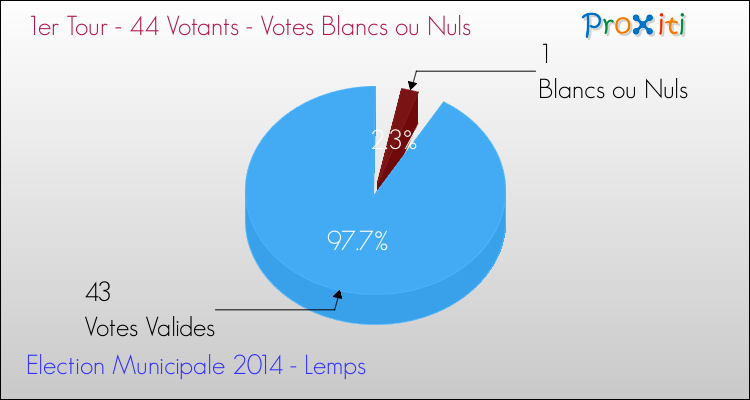 1er Tour - 44 Votants - Votes Blancs ou Nuls

Proxiti

1
Blancs ou Nuls

2.3%

97.7%

43
Votes Valides

Election Municipale 2014 - Lemps